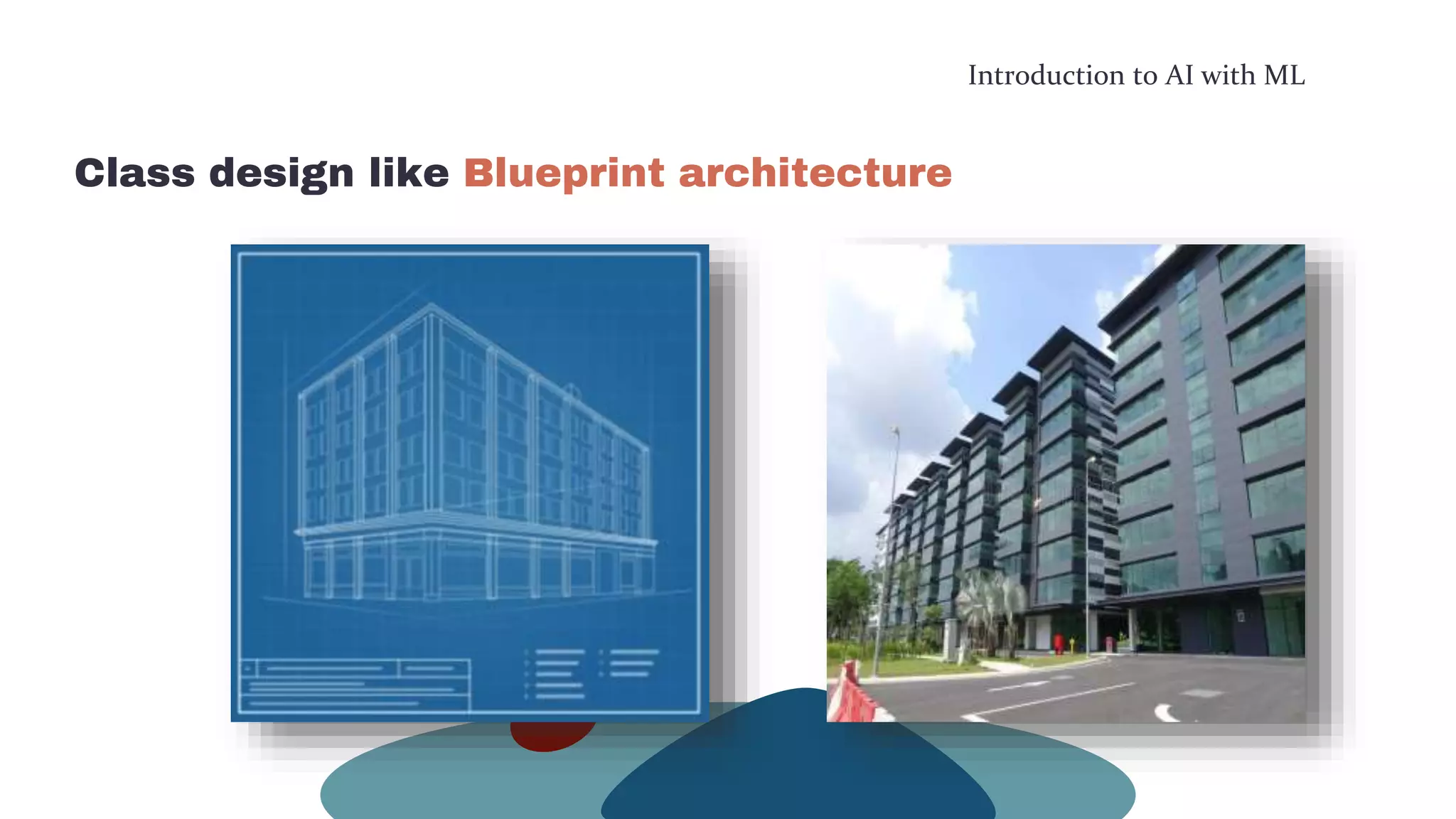 Introduction to AI with ML

Class design like Blueprint architecture